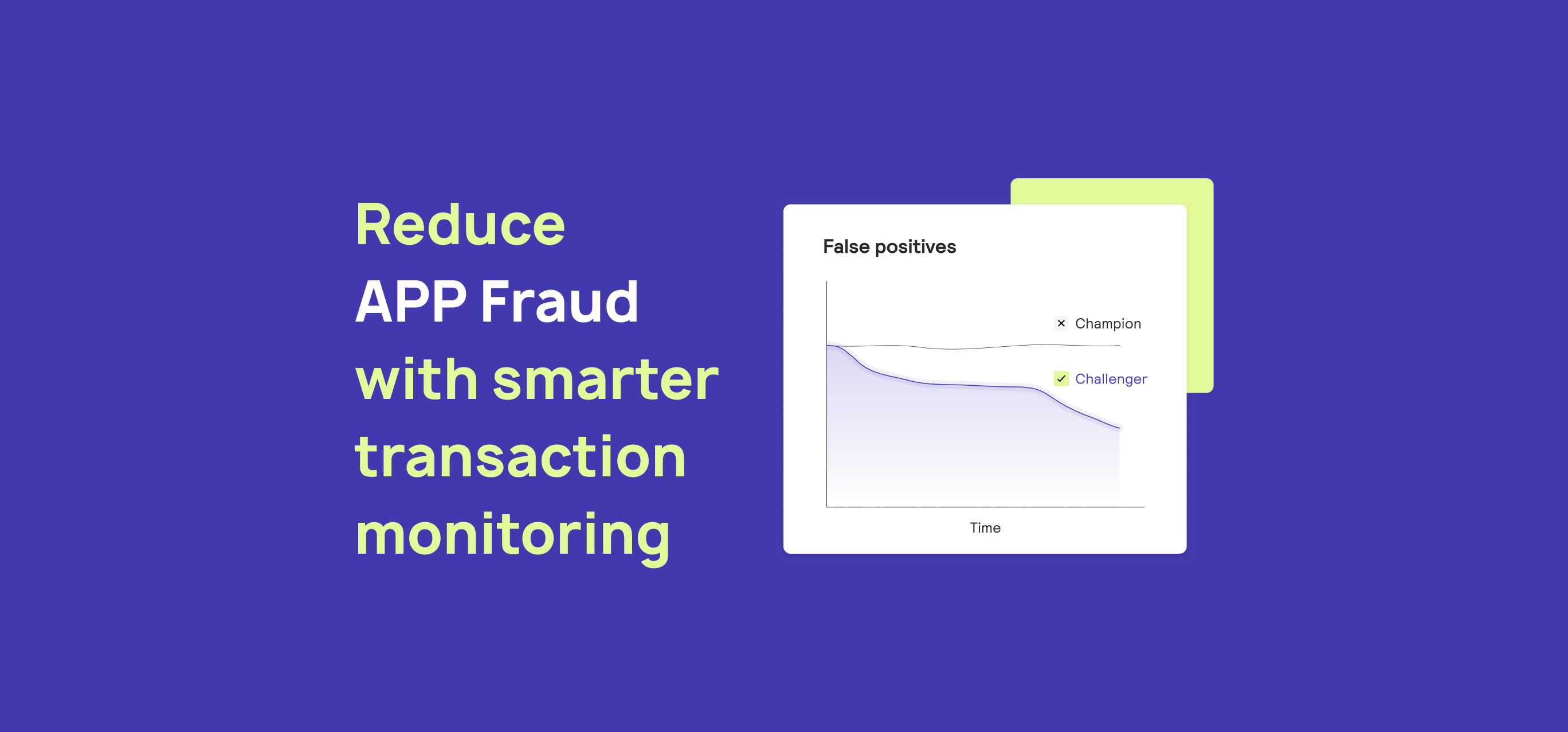 Reduce
APP Fraud
with smarter
transaction
monitoring

False positives

Champion

Challenger

Time